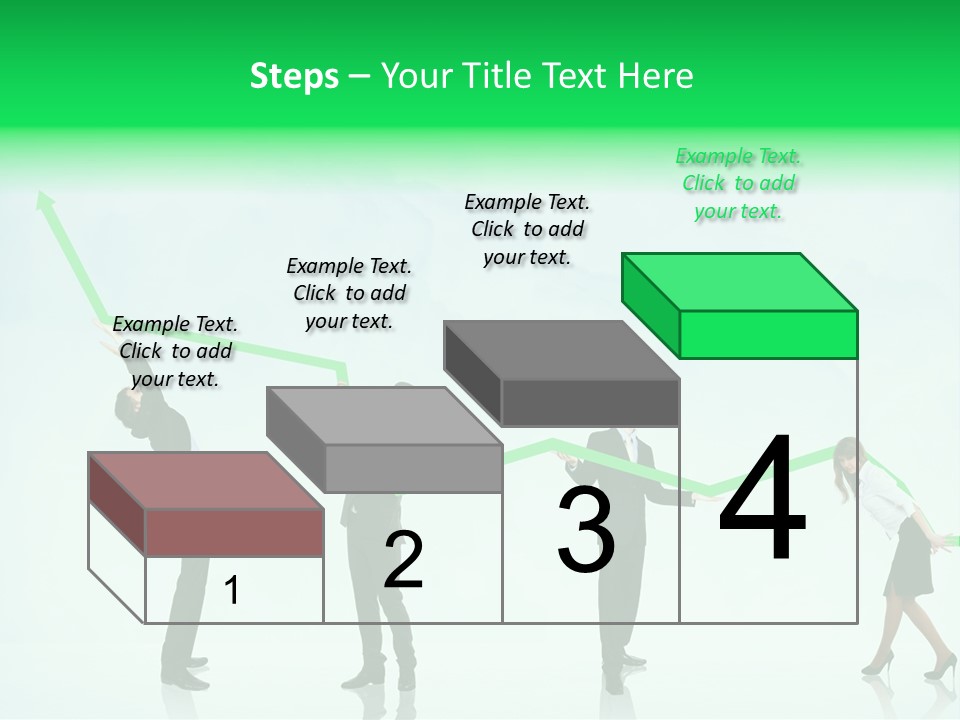 Steps – Your Title Text Here

Example Text. Click to add your text.

Example Text. Click to add your text.

Example Text. Click to add your text.

Example Text. Click to add your text.

1

2

3

4